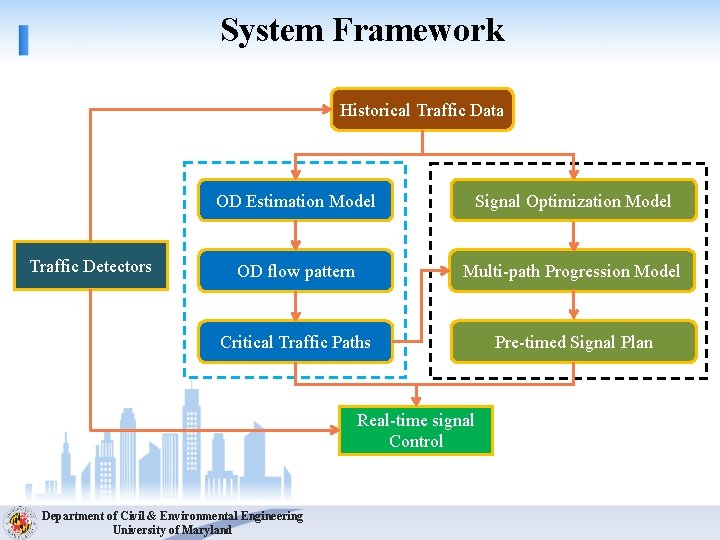 System Framework

Historical Traffic Data

Traffic Detectors

OD Estimation Model

OD flow pattern

Critical Traffic Paths

Signal Optimization Model

Multi-path Progression Model

Pre-timed Signal Plan

Real-time signal Control

Department of Civil & Environmental Engineering
University of Maryland